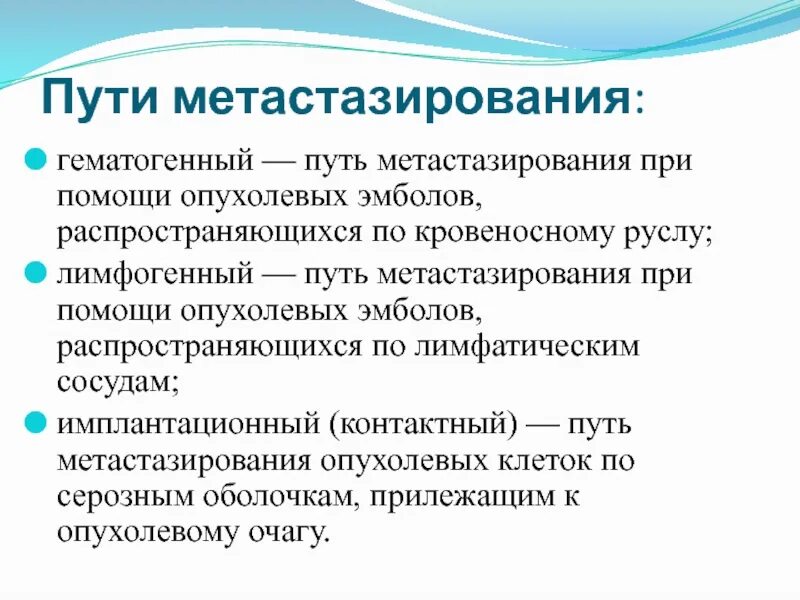 Пути метастазирования:

гематогенный — путь метастазирования при помощи опухолевых эмболов, распространяющихся по кровеносному руслу;

лимфогенный — путь метастазирования при помощи опухолевых эмболов, распространяющихся по лимфатическим сосудам;

имплантационный (контактный) — путь метастазирования опухолевых клеток по серозным оболочкам, прилежащим к опухолевому очагу.